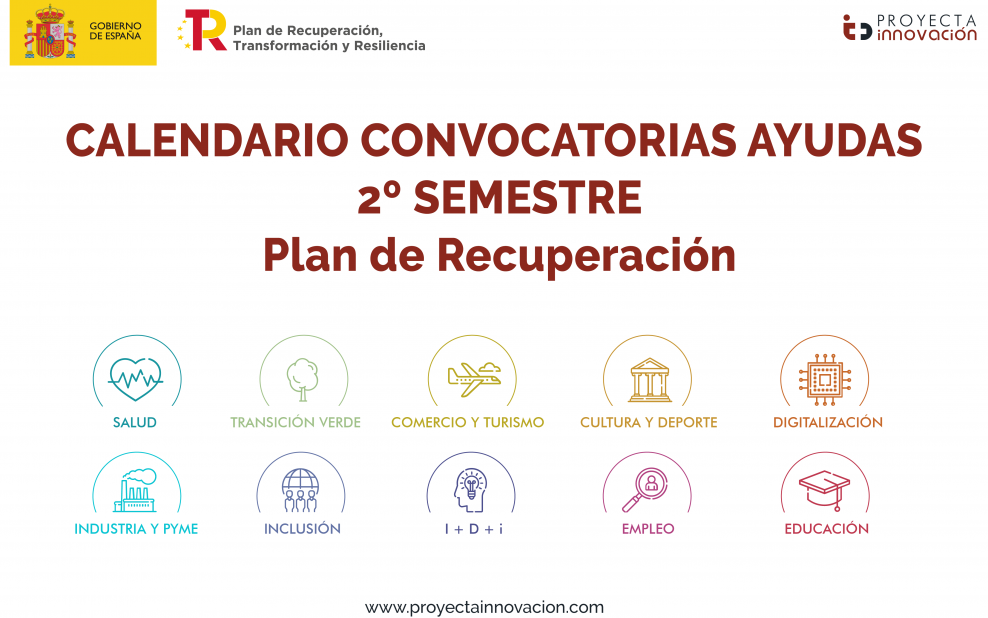 GOBIERNO DE ESPAÑA

Plan de Recuperación, Transformación y Resiliencia

PROYECTA innovación

CALENDARIO CONVOCATORIAS AYUDAS
2º SEMESTRE
Plan de Recuperación

SALUD

TRANSICIÓN VERDE

COMERCIO Y TURISMO

CULTURA Y DEPORTE

DIGITALIZACIÓN

INDUSTRIA Y PYME

INCLUSIÓN

I + D + i

EMPLEO

EDUCACIÓN

www.proyectainnovacion.com